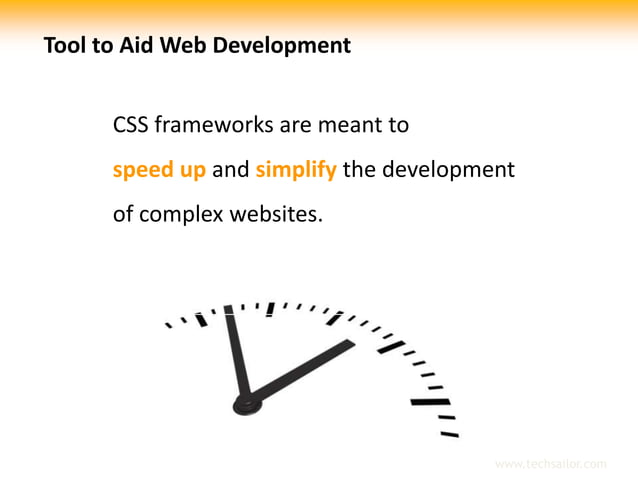 Tool to Aid Web Development

CSS frameworks are meant to speed up and simplify the development of complex websites.

www.techsailor.com